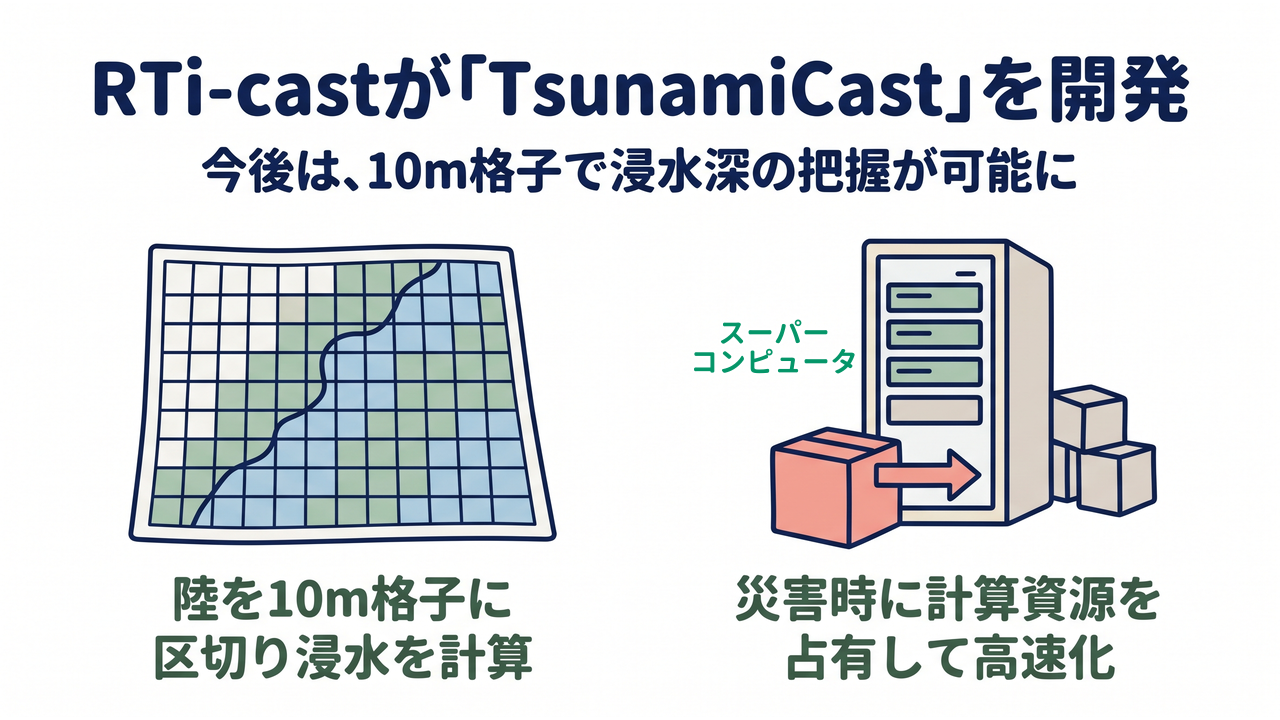 RTi-castが「TsunamiCast」を開発

今後は、10m格子で浸水深の把握が可能に

スーパーコンピュータ

陸を10m格子に区切り浸水を計算

災害時に計算資源を占有して高速化